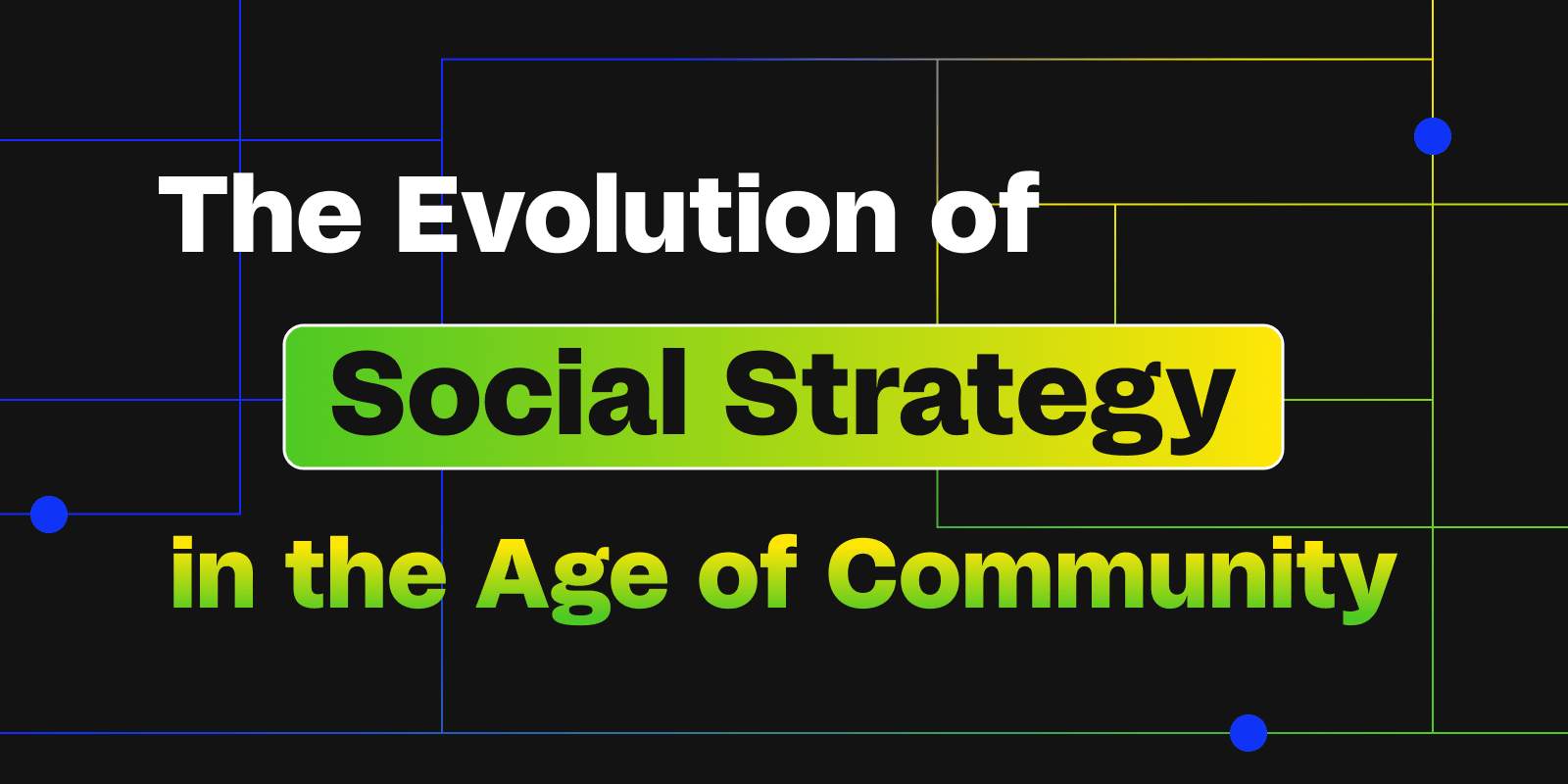 The Evolution of

Social Strategy

in the Age of Community